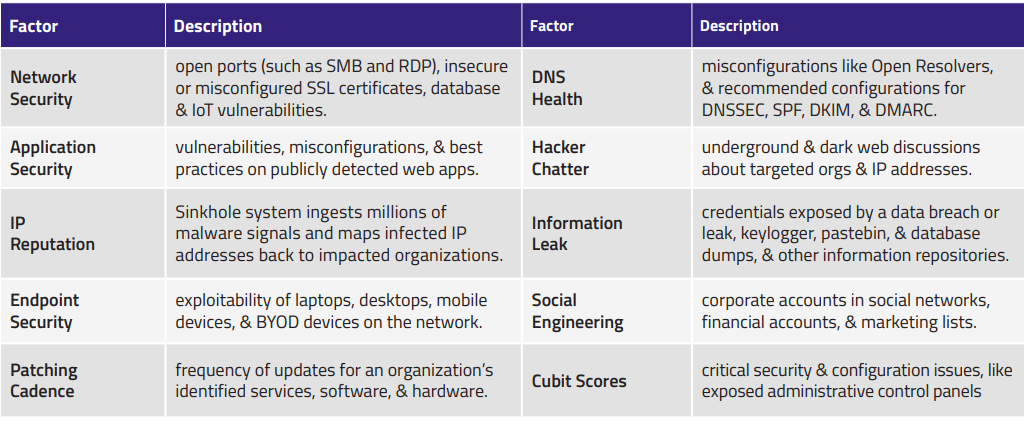 | Factor | Description | Factor | Description |
|---|---|---|---|
| Network Security | open ports (such as SMB and RDP), insecure or misconfigured SSL certificates, database & IoT vulnerabilities. | DNS Health | misconfigurations like Open Resolvers, & recommended configurations for DNSSEC, SPF, DKIM, & DMARC. |
| Application Security | vulnerabilities, misconfigurations, & best practices on publicly detected web apps. | Hacker Chatter | underground & dark web discussions about targeted orgs & IP addresses. |
| IP Reputation | Sinkhole system ingests millions of malware signals and maps infected IP addresses back to impacted organizations. | Information Leak | credentials exposed by a data breach or leak, keylogger, pastebin, & database dumps, & other information repositories. |
| Endpoint Security | exploitability of laptops, desktops, mobile devices, & BYOD devices on the network. | Social Engineering | corporate accounts in social networks, financial accounts, & marketing lists. |
| Patching Cadence | frequency of updates for an organization's identified services, software, & hardware. | Cubit Scores | critical security & configuration issues, like exposed administrative control panels |